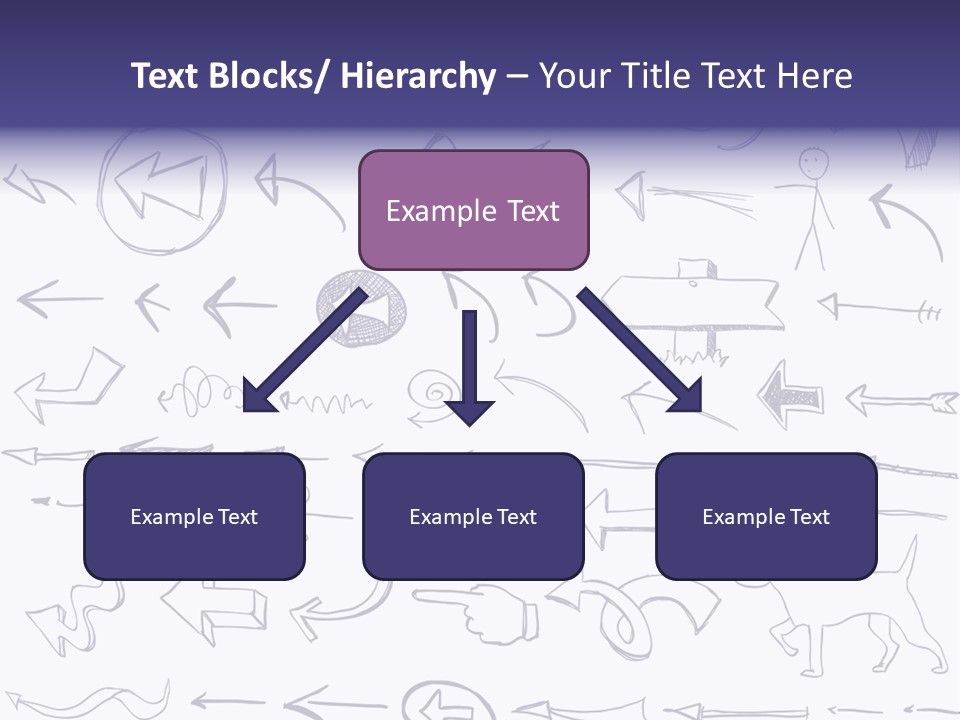 Text Blocks/ Hierarchy – Your Title Text Here

Example Text

Example Text

Example Text

Example Text